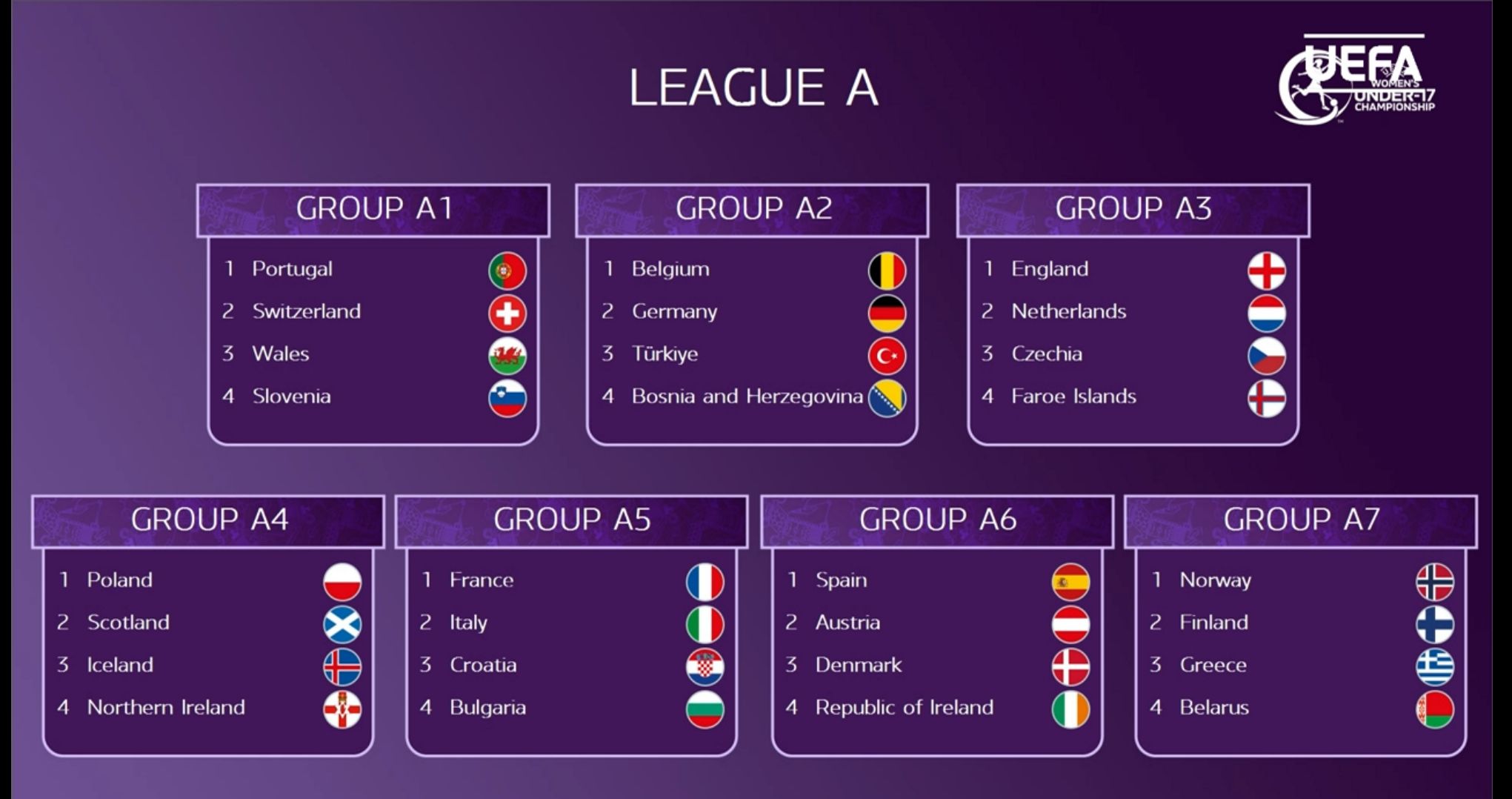 LEAGUE A

UEFA WOMEN'S UNDER-17 CHAMPIONSHIP

GROUP A1
1 Portugal
2 Switzerland
3 Wales
4 Slovenia

GROUP A2
1 Belgium
2 Germany
3 Türkiye
4 Bosnia and Herzegovina

GROUP A3
1 England
2 Netherlands
3 Czechia
4 Faroe Islands

GROUP A4
1 Poland
2 Scotland
3 Iceland
4 Northern Ireland

GROUP A5
1 France
2 Italy
3 Croatia
4 Bulgaria

GROUP A6
1 Spain
2 Austria
3 Denmark
4 Republic of Ireland

GROUP A7
1 Norway
2 Finland
3 Greece
4 Belarus